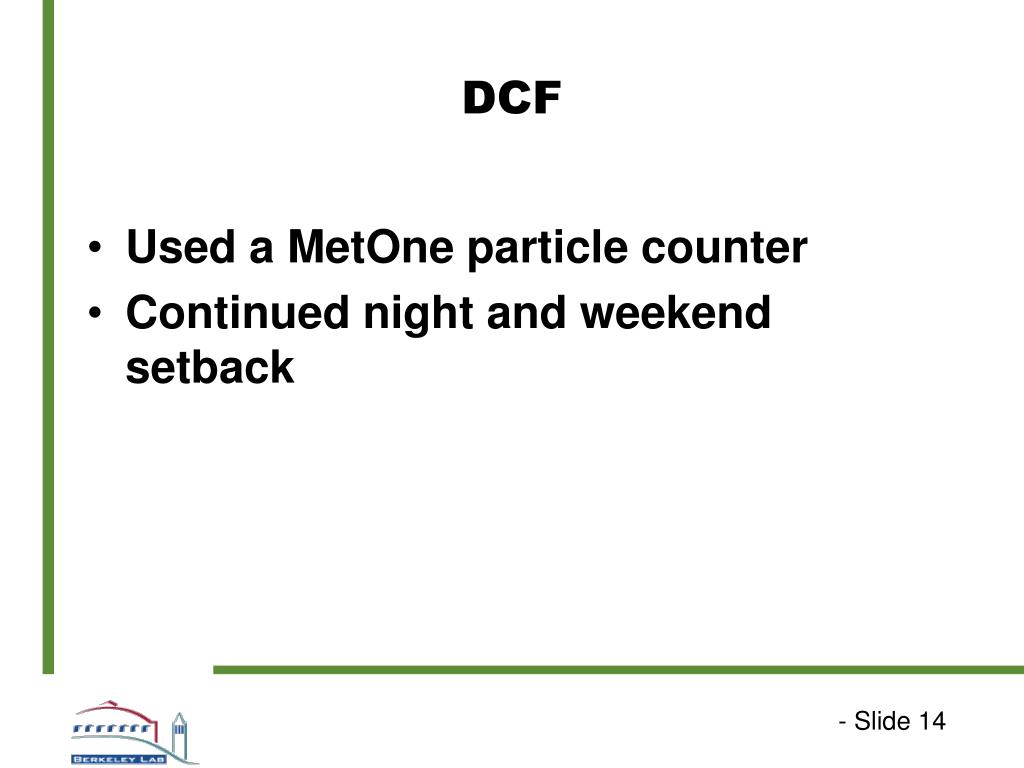 DCF

• Used a MetOne particle counter
• Continued night and weekend setback

BERKELEY LAB

- Slide 14